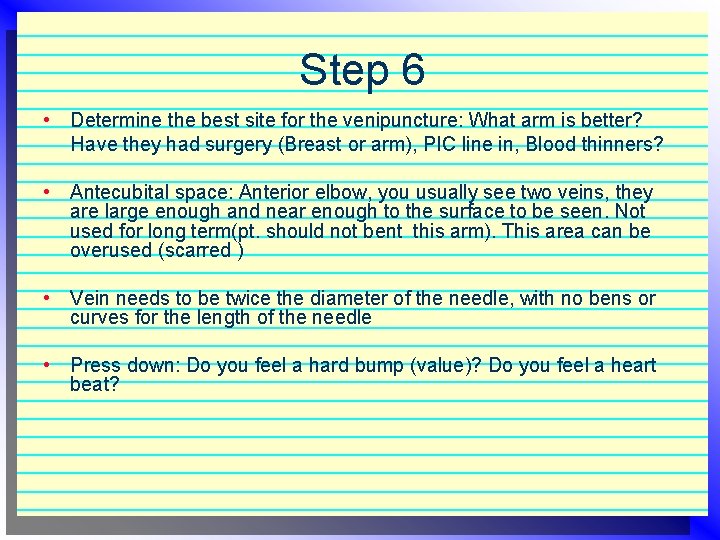 Step 6

• Determine the best site for the venipuncture: What arm is better? Have they had surgery (Breast or arm), PIC line in, Blood thinners?

• Antecubital space: Anterior elbow, you usually see two veins, they are large enough and near enough to the surface to be seen. Not used for long term(pt. should not bent this arm). This area can be overused (scarred )

• Vein needs to be twice the diameter of the needle, with no bens or curves for the length of the needle

• Press down: Do you feel a hard bump (value)? Do you feel a heart beat?